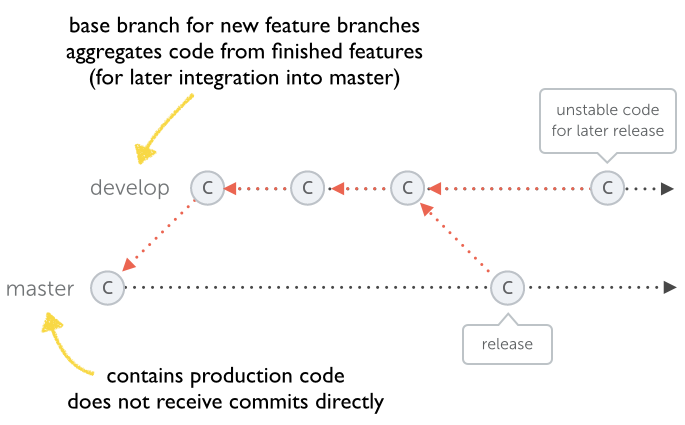 base branch for new feature branches
aggregates code from finished features
(for later integration into master)

unstable code
for later release

develop

C C C C

master

C C

release

contains production code
does not receive commits directly